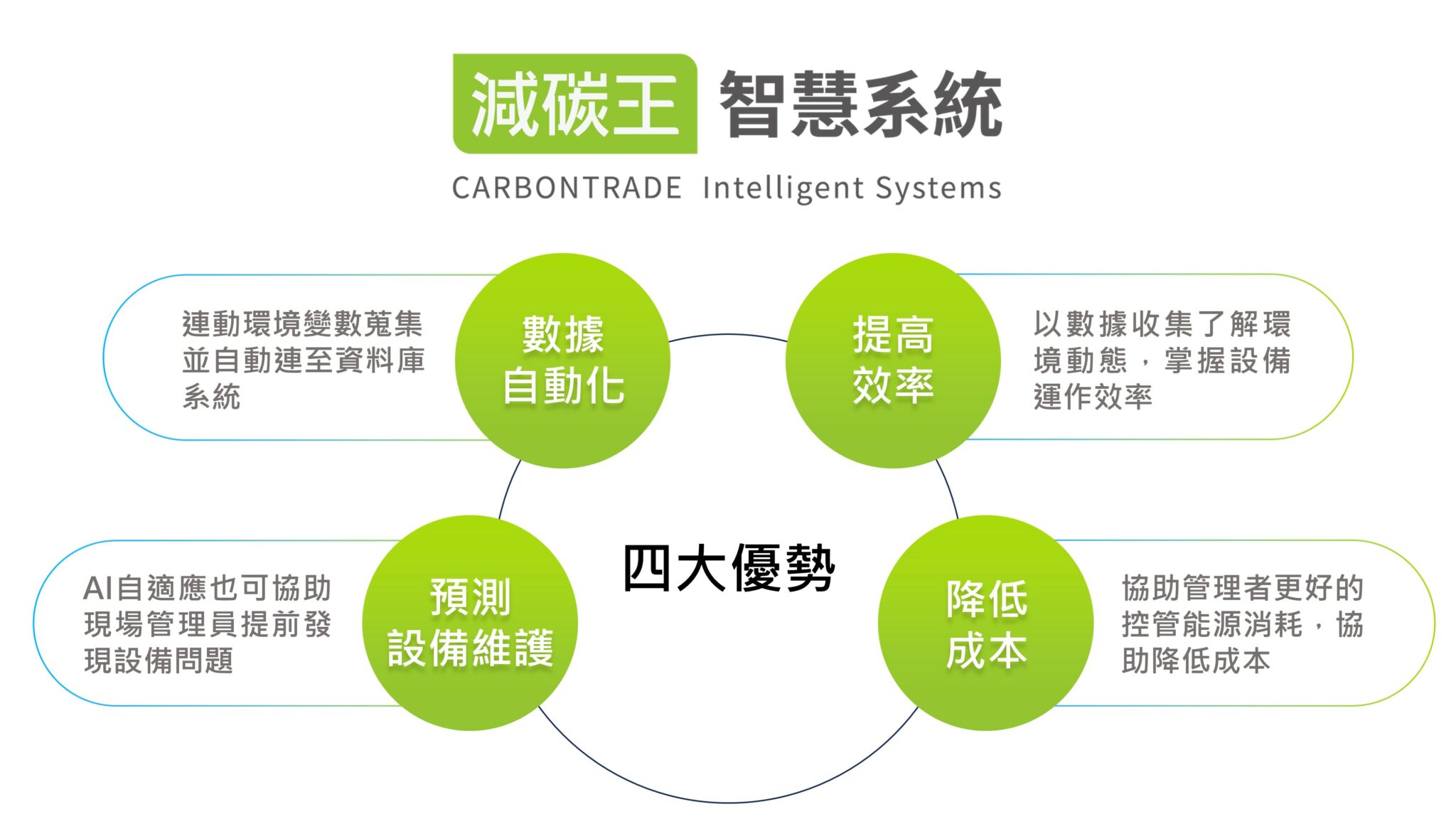 減碳王 智慧系統

CARBONTRADE Intelligent Systems

連動環境變數蒐集並自動連至資料庫系統

數據自動化

提高效率

以數據收集了解環境動態，掌握設備運作效率

四大優勢

AI自適應也可協助現場管理員提前發現設備問題

預測設備維護

降低成本

協助管理者更好的控管能源消耗，協助降低成本